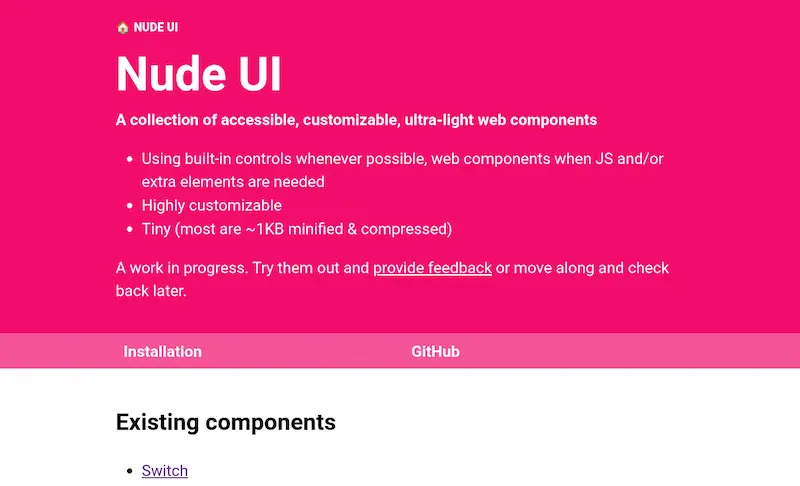 🏠 NUDE UI

Nude UI

A collection of accessible, customizable, ultra-light web components

- Using built-in controls whenever possible, web components when JS and/or extra elements are needed
- Highly customizable
- Tiny (most are ~1KB minified & compressed)

A work in progress. Try them out and provide feedback or move along and check back later.

Installation GitHub

Existing components

- Switch